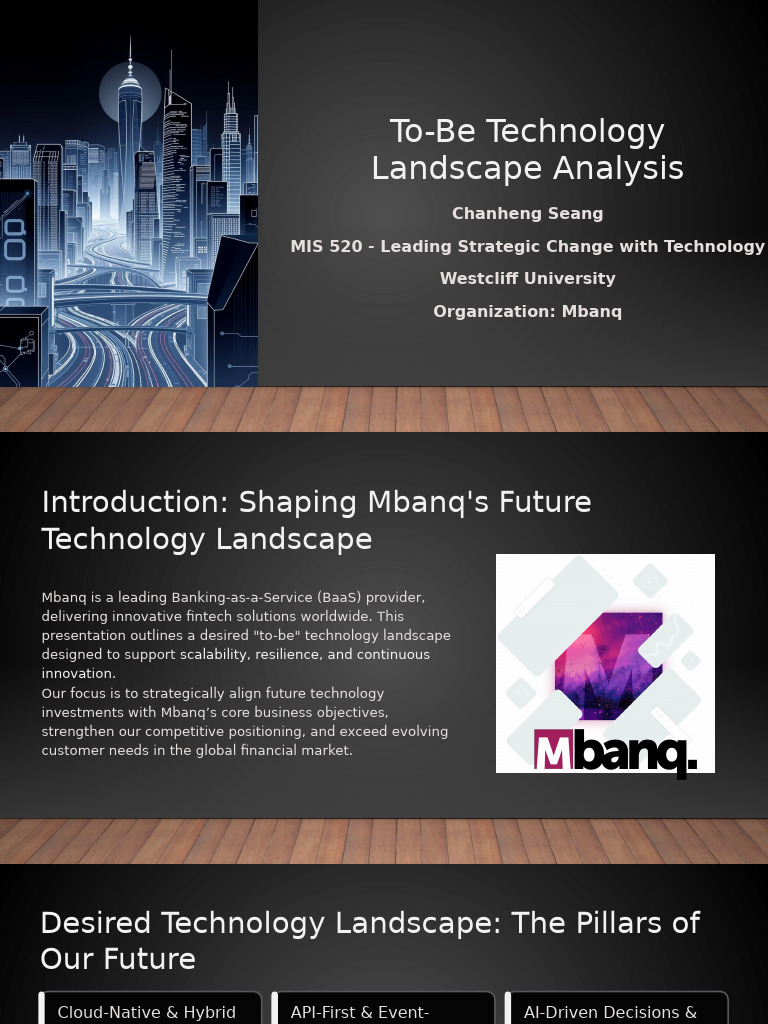 To-Be Technology Landscape Analysis

Chanheng Seang

MIS 520 - Leading Strategic Change with Technology

Westcliff University

Organization: Mbanq

Introduction: Shaping Mbanq's Future Technology Landscape

Mbanq is a leading Banking-as-a-Service (BaaS) provider, delivering innovative fintech solutions worldwide. This presentation outlines a desired "to-be" technology landscape designed to support scalability, resilience, and continuous innovation.

Our focus is to strategically align future technology investments with Mbanq's core business objectives, strengthen our competitive positioning, and exceed evolving customer needs in the global financial market.

Mbanq.

Desired Technology Landscape: The Pillars of Our Future

Cloud-Native & Hybrid

API-First & Event-

AI-Driven Decisions &